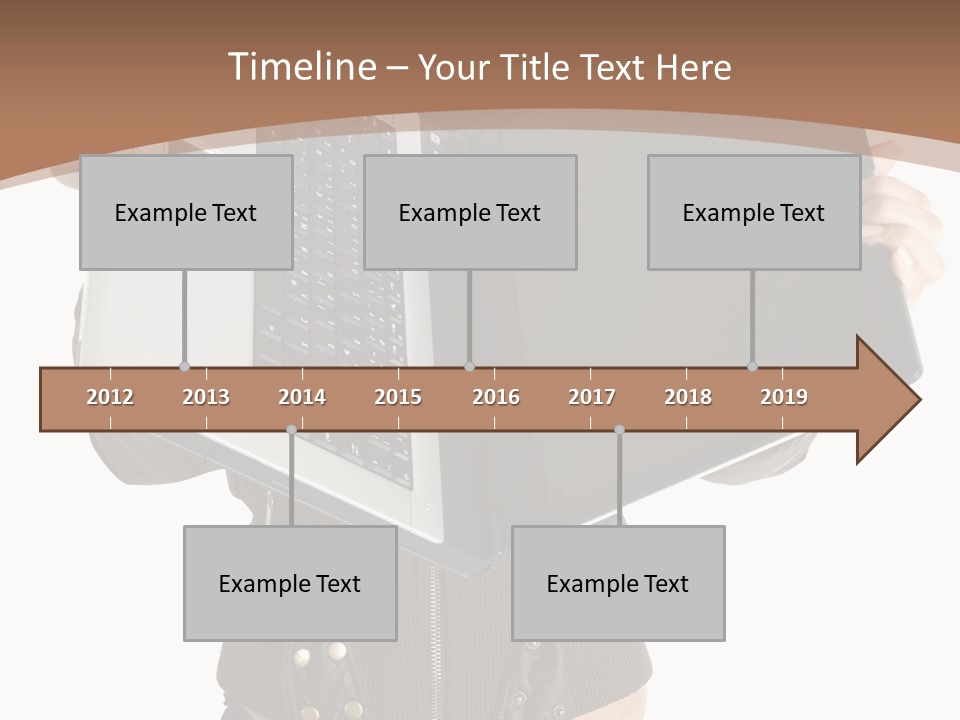 Timeline – Your Title Text Here

Example Text

Example Text

Example Text

2012 2013 2014 2015 2016 2017 2018 2019

Example Text

Example Text